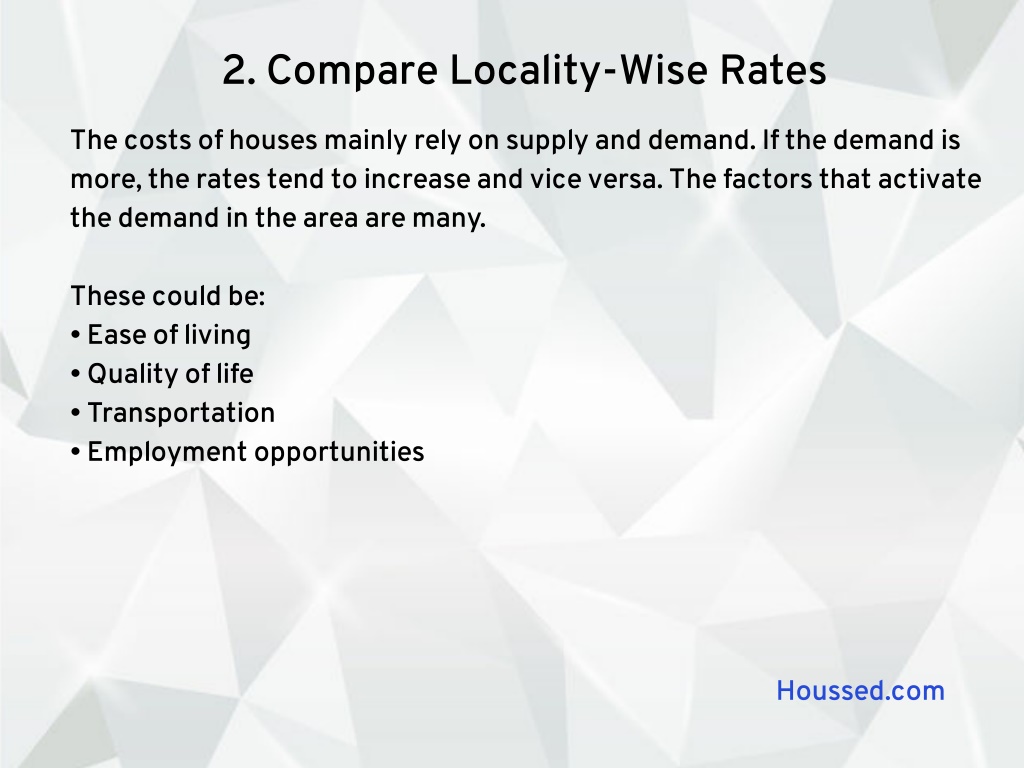 2. Compare Locality-Wise Rates

The costs of houses mainly rely on supply and demand. If the demand is more, the rates tend to increase and vice versa. The factors that activate the demand in the area are many.

These could be:
• Ease of living
• Quality of life
• Transportation
• Employment opportunities

Houssed.com